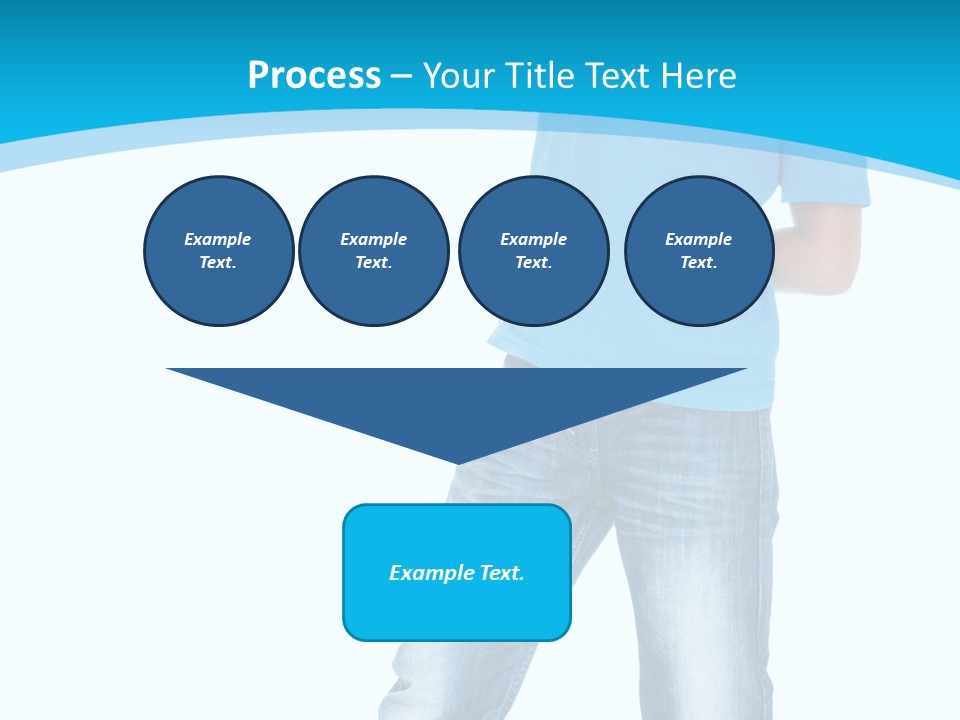 Process – Your Title Text Here

Example Text.

Example Text.

Example Text.

Example Text.

Example Text.